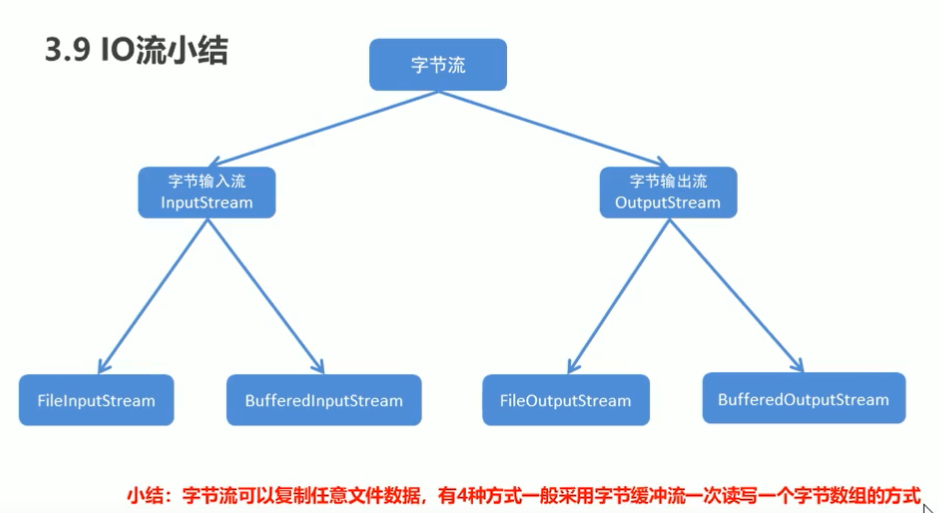 3.9 IO流小结

字节流

字节输入流
InputStream

字节输出流
OutputStream

FileInputStream

BufferedInputStream

FileOutputStream

BufferedOutputStream

小结：字节流可以复制任意文件数据，有4种方式一般采用字节缓冲流一次读写一个字节数组的方式